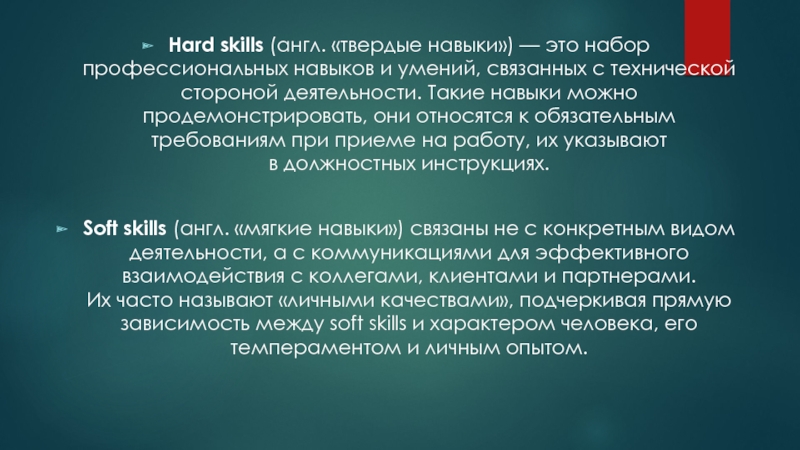 Hard skills (англ. «твердые навыки») — это набор профессиональных навыков и умений, связанных с технической стороной деятельности. Такие навыки можно продемонстрировать, они относятся к обязательным требованиям при приеме на работу, их указывают в должностных инструкциях.

Soft skills (англ. «мягкие навыки») связаны не с конкретным видом деятельности, а с коммуникациями для эффективного взаимодействия с коллегами, клиентами и партнерами. Их часто называют «личными качествами», подчеркивая прямую зависимость между soft skills и характером человека, его темпераментом и личным опытом.